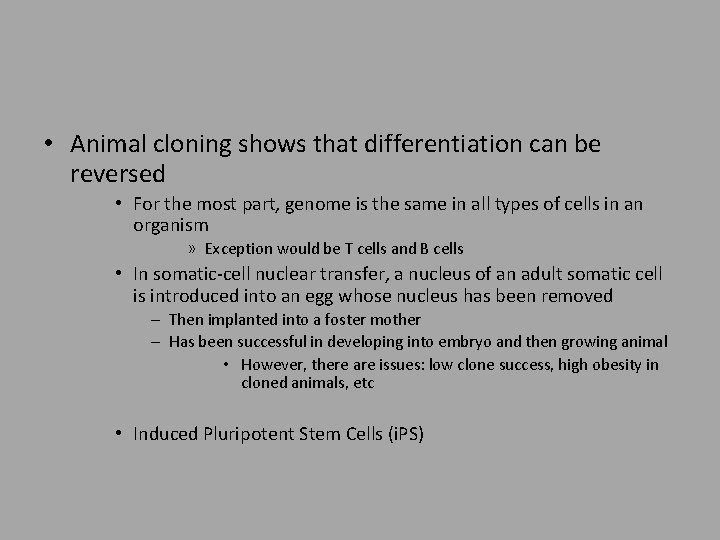 • Animal cloning shows that differentiation can be reversed

• For the most part, genome is the same in all types of cells in an organism

» Exception would be T cells and B cells

• In somatic-cell nuclear transfer, a nucleus of an adult somatic cell is introduced into an egg whose nucleus has been removed

– Then implanted into a foster mother

– Has been successful in developing into embryo and then growing animal

• However, there are issues: low clone success, high obesity in cloned animals, etc

• Induced Pluripotent Stem Cells (iPS)